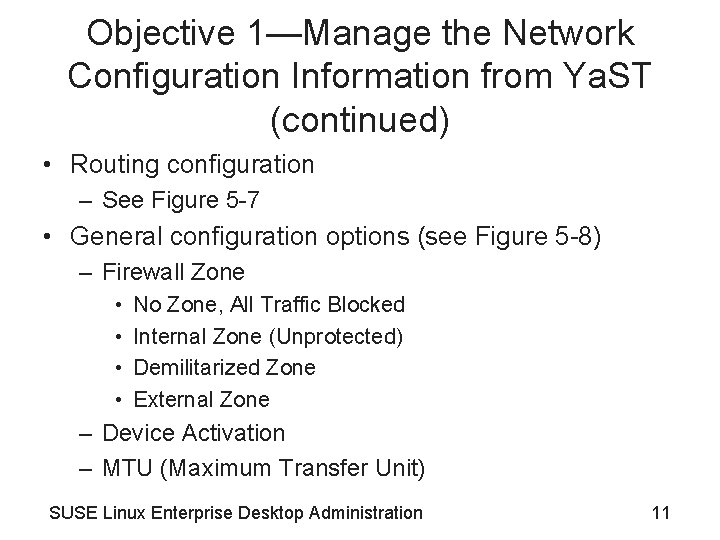 Objective 1—Manage the Network Configuration Information from YaST (continued)

• Routing configuration
– See Figure 5-7
• General configuration options (see Figure 5-8)
– Firewall Zone
• No Zone, All Traffic Blocked
• Internal Zone (Unprotected)
• Demilitarized Zone
• External Zone
– Device Activation
– MTU (Maximum Transfer Unit)

SUSE Linux Enterprise Desktop Administration

11